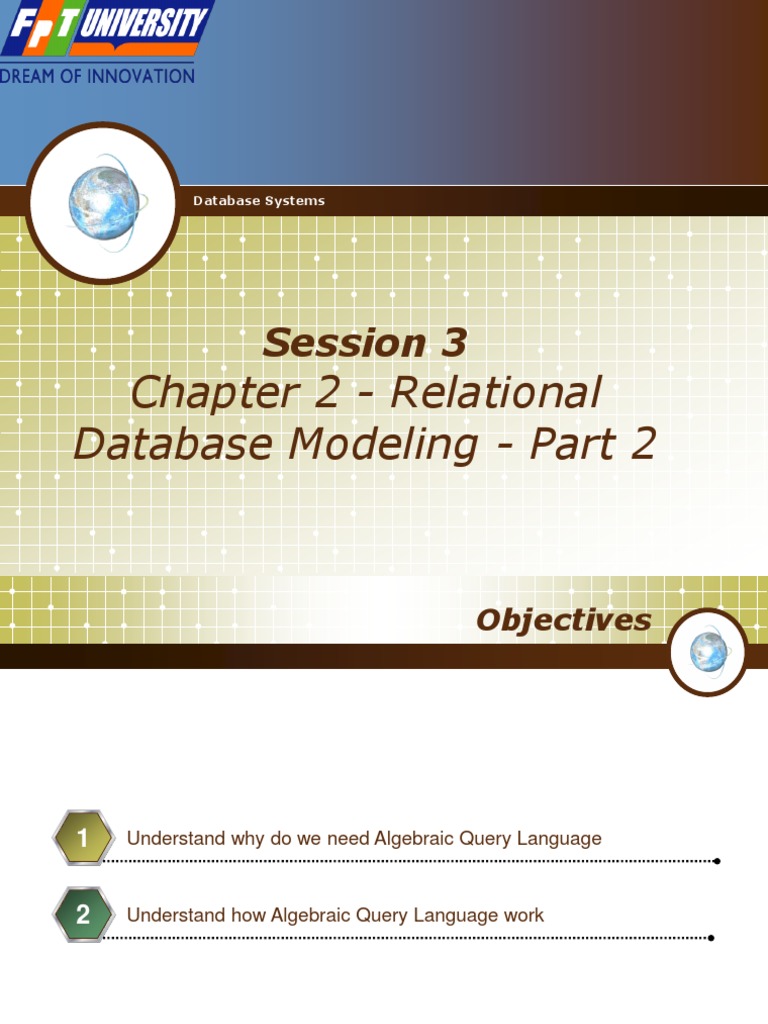 FPT UNIVERSITY
DREAM OF INNOVATION

Database Systems

Session 3
Chapter 2 - Relational Database Modeling - Part 2

Objectives

1 Understand why do we need Algebraic Query Language

2 Understand how Algebraic Query Language work